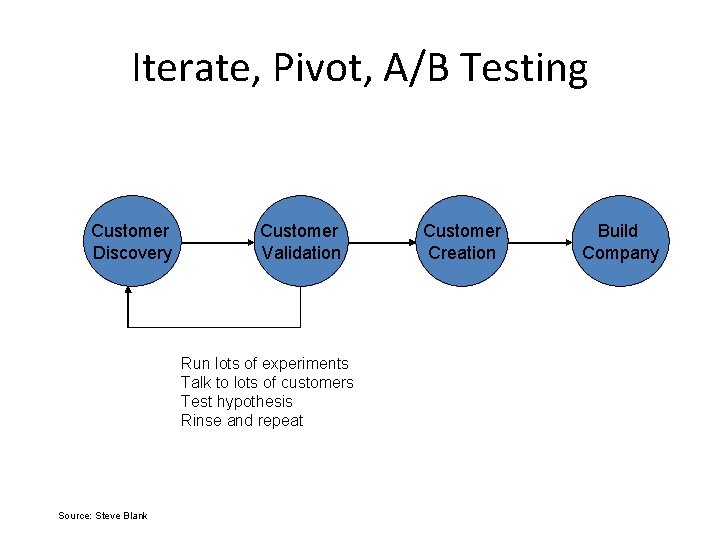 Iterate, Pivot, A/B Testing

Customer Discovery

Customer Validation

Customer Creation

Build Company

Run lots of experiments
Talk to lots of customers
Test hypothesis
Rinse and repeat

Source: Steve Blank